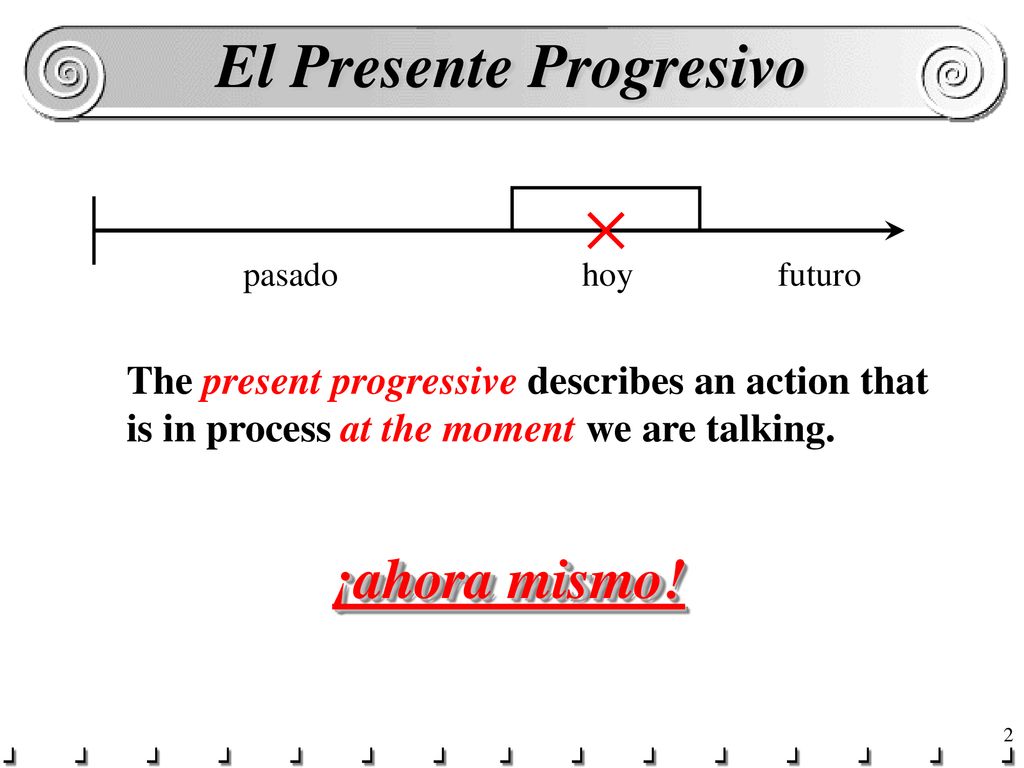 El Presente Progresivo

pasado hoy futuro

The present progressive describes an action that is in process at the moment we are talking.

¡ahora mismo!

2